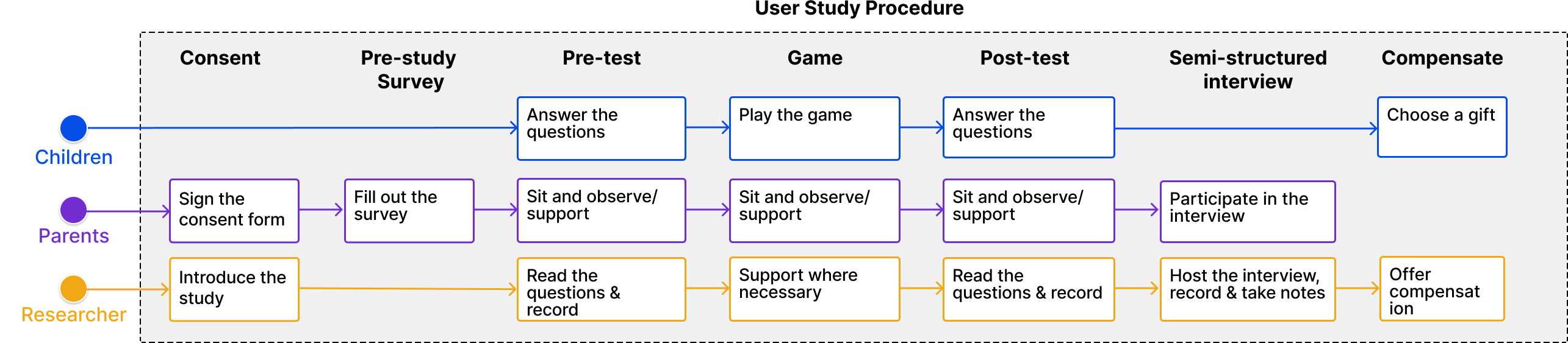 User Study Procedure

Consent

Pre-study Survey

Pre-test

Game

Post-test

Semi-structured interview

Compensate

Children

Answer the questions

Play the game

Answer the questions

Choose a gift

Parents

Sign the consent form

Fill out the survey

Sit and observe/ support

Sit and observe/ support

Sit and observe/ support

Participate in the interview

Researcher

Introduce the study

Read the questions & record

Support where necessary

Read the questions & record

Host the interview, record & take notes

Offer compensat ion